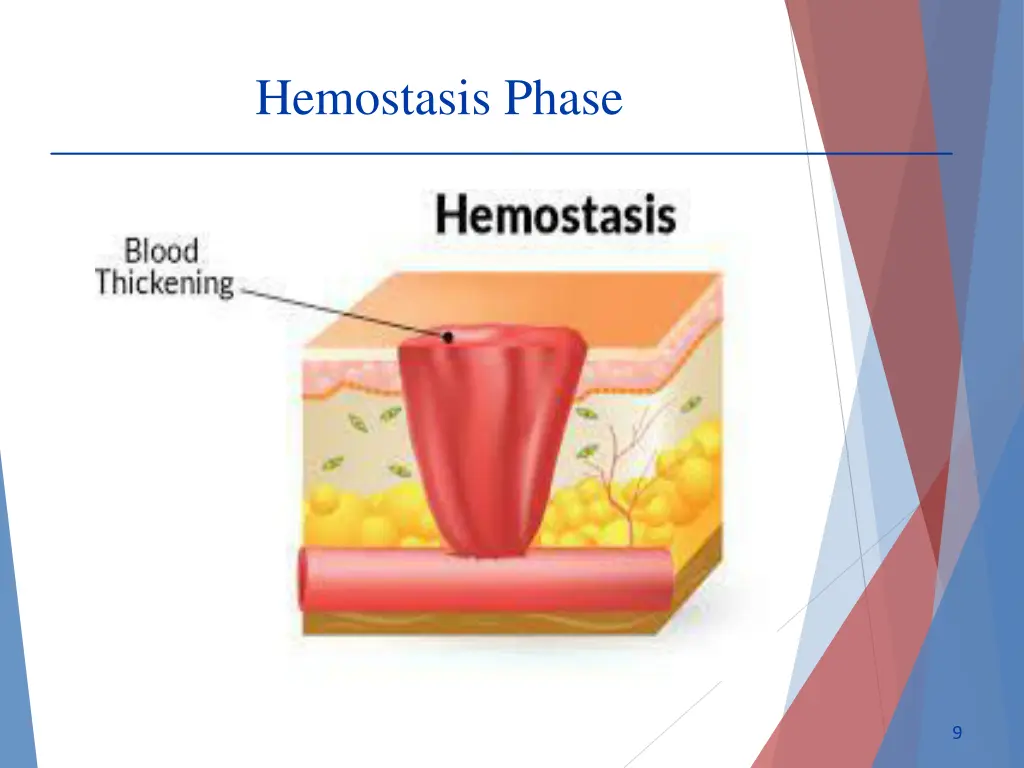 Hemostasis Phase

Hemostasis

Blood Thickening

9